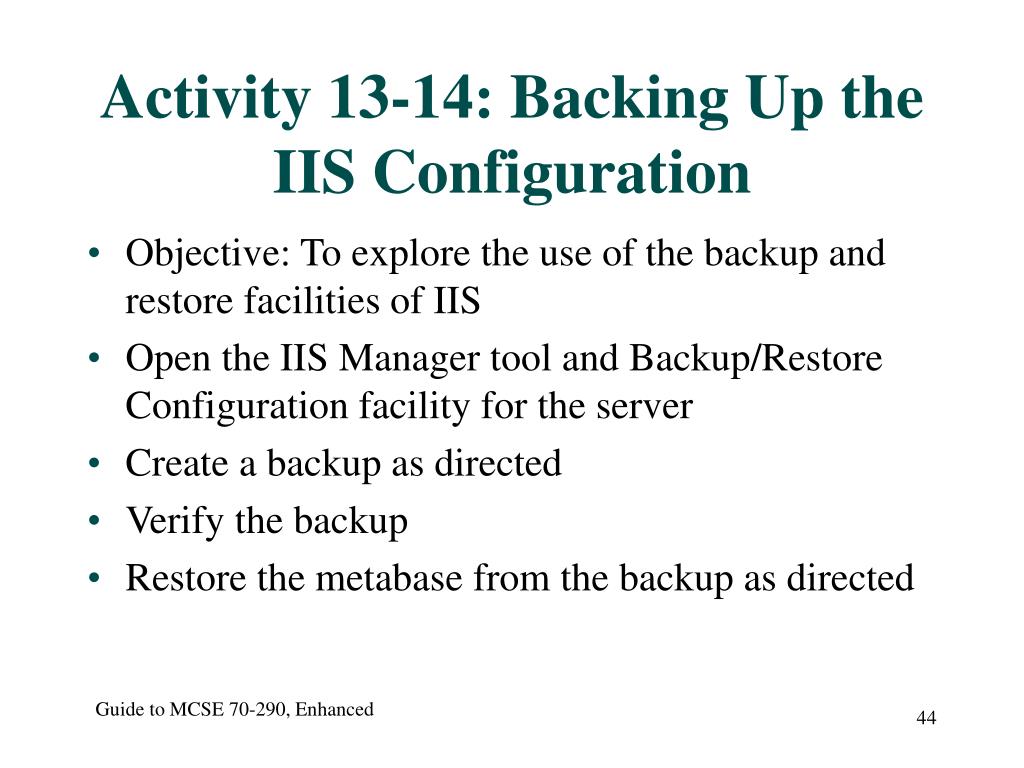 Activity 13-14: Backing Up the IIS Configuration

• Objective: To explore the use of the backup and restore facilities of IIS
• Open the IIS Manager tool and Backup/Restore Configuration facility for the server
• Create a backup as directed
• Verify the backup
• Restore the metabase from the backup as directed

Guide to MCSE 70-290, Enhanced

44